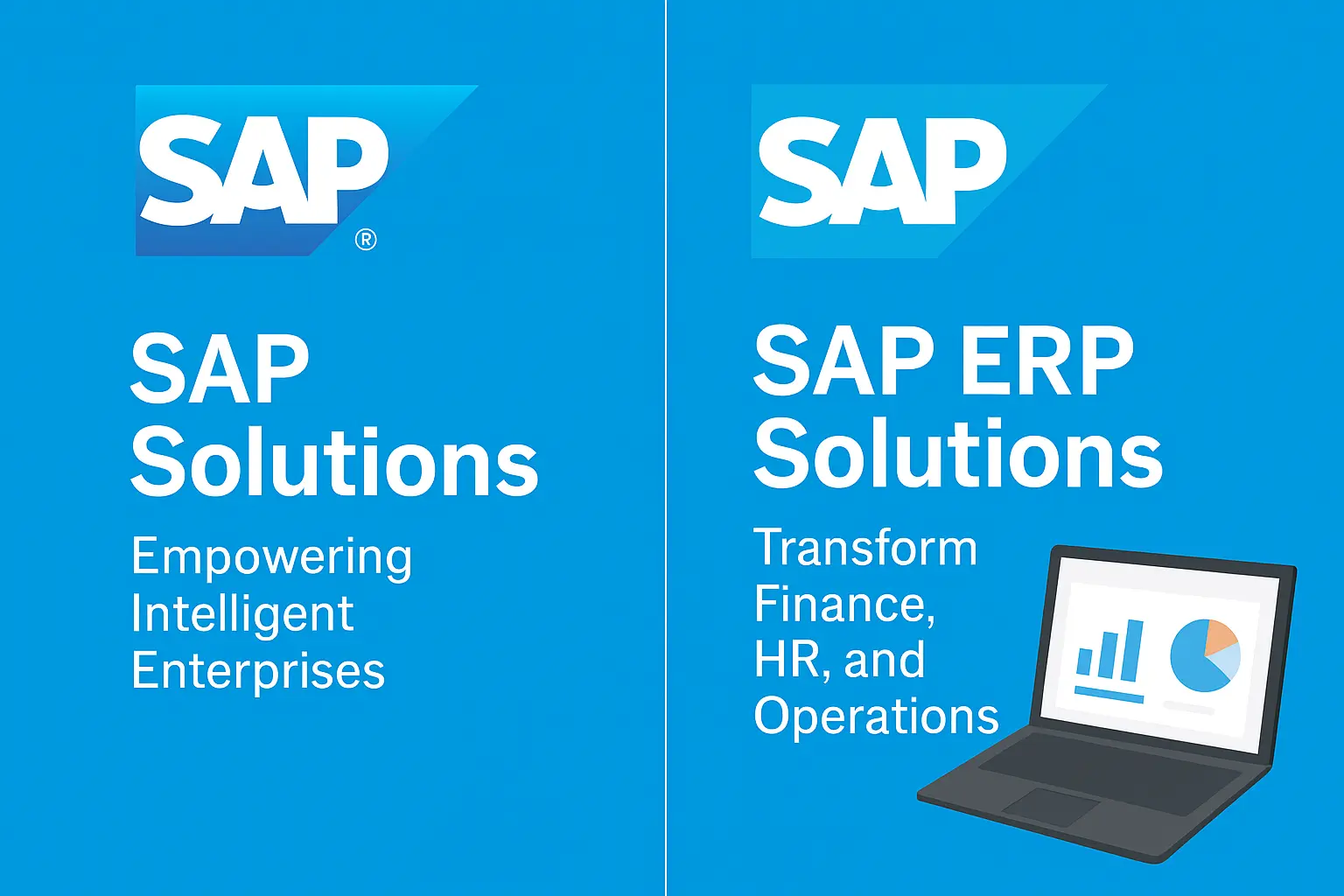 SAP®

SAP Solutions

Empowering Intelligent Enterprises

SAP

SAP ERP Solutions

Transform Finance, HR, and Operations